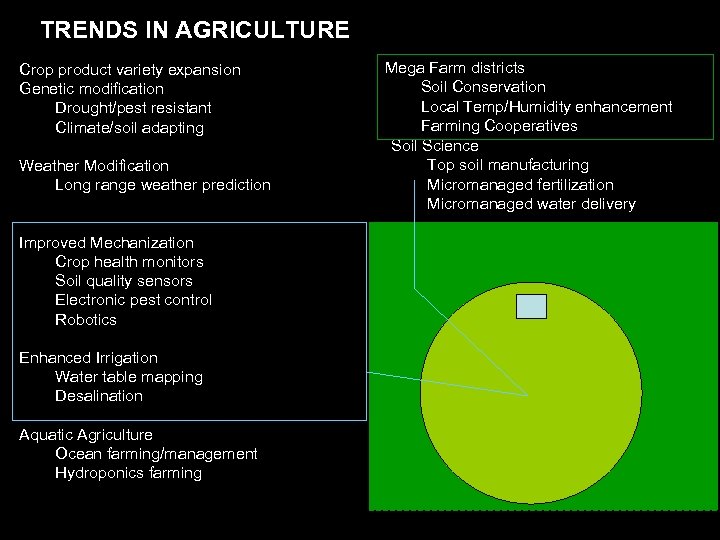 TRENDS IN AGRICULTURE

Crop product variety expansion
Genetic modification
Drought/pest resistant
Climate/soil adapting

Weather Modification
Long range weather prediction

Improved Mechanization
Crop health monitors
Soil quality sensors
Electronic pest control
Robotics

Enhanced Irrigation
Water table mapping
Desalination

Aquatic Agriculture
Ocean farming/management
Hydroponics farming

Mega Farm districts
Soil Conservation
Local Temp/Humidity enhancement
Farming Cooperatives

Soil Science
Top soil manufacturing
Micromanaged fertilization
Micromanaged water delivery